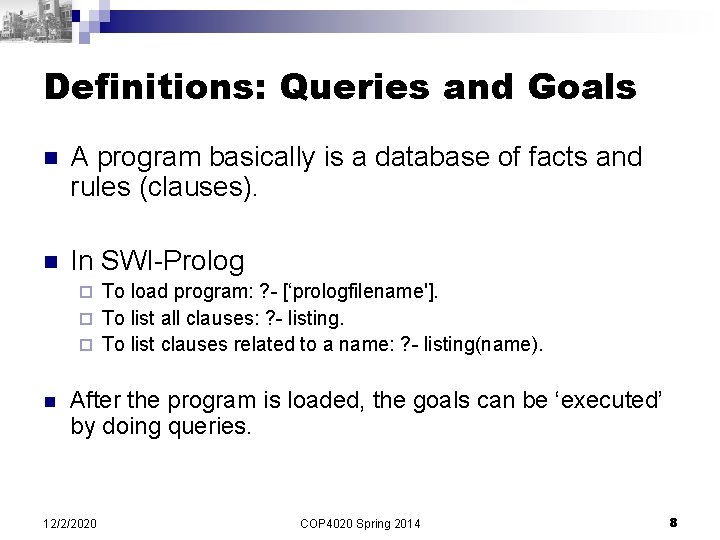 Definitions: Queries and Goals

A program basically is a database of facts and rules (clauses).

In SWI-Prolog

To load program: ?- [‘prologfilename'].

To list all clauses: ?- listing.

To list clauses related to a name: ?- listing(name).

After the program is loaded, the goals can be ‘executed’ by doing queries.

12/2/2020

COP4020 Spring 2014

8